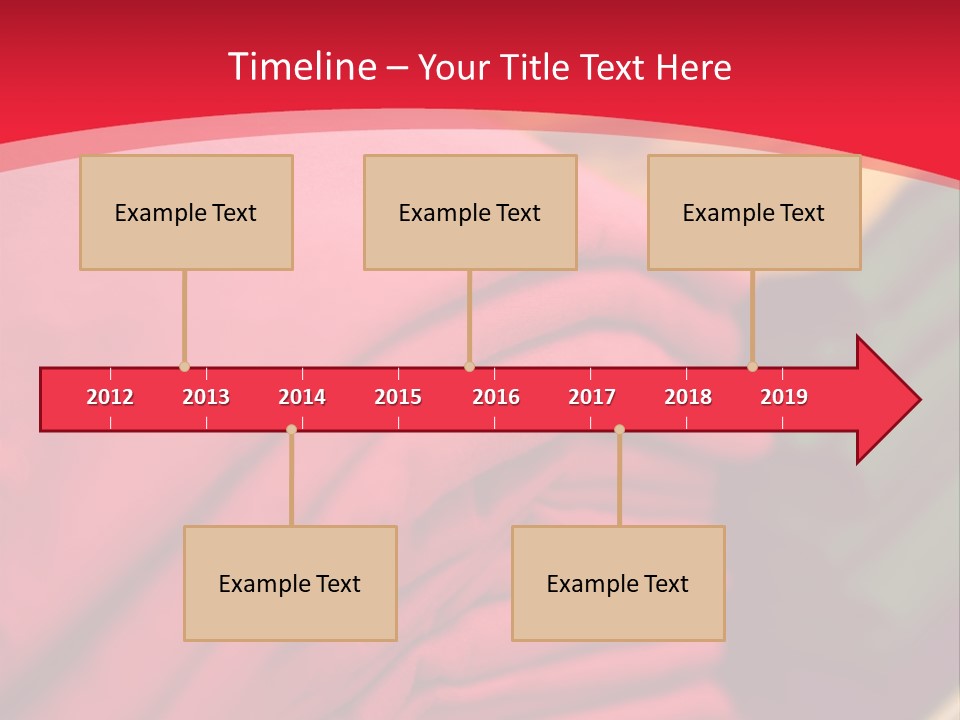 Timeline – Your Title Text Here

Example Text

Example Text

Example Text

2012 2013 2014 2015 2016 2017 2018 2019

Example Text

Example Text